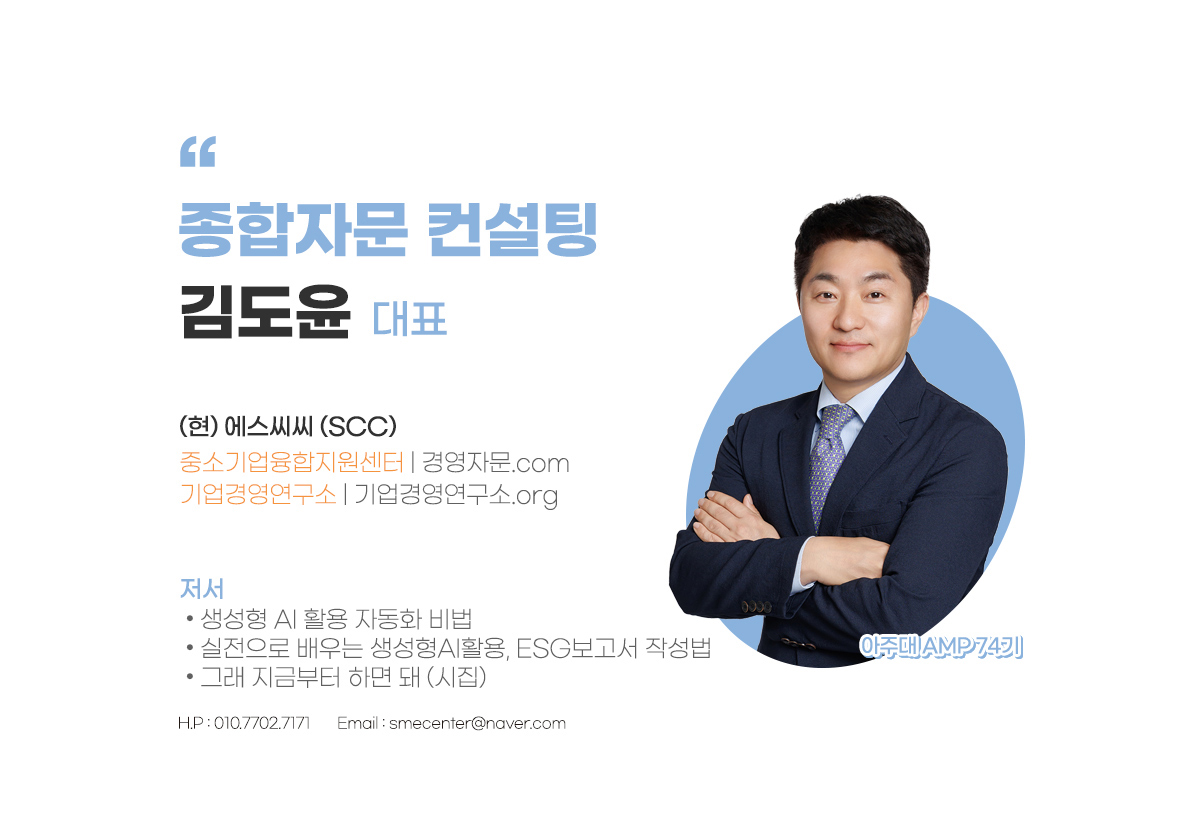 “

종합자문 컨설팅

김도윤 대표

(현) 에스씨씨 (SCC)
중소기업융합지원센터 | 경영자문.com
기업경영연구소 | 기업경영연구소.org

저서
• 생성형 AI 활용 자동화 비법
• 실전으로 배우는 생성형AI활용, ESG보고서 작성법
• 그래 지금부터 하면 돼 (시집)

H.P : 010.7702.7171 Email : smecenter@naver.com

아주대 AMP 74기